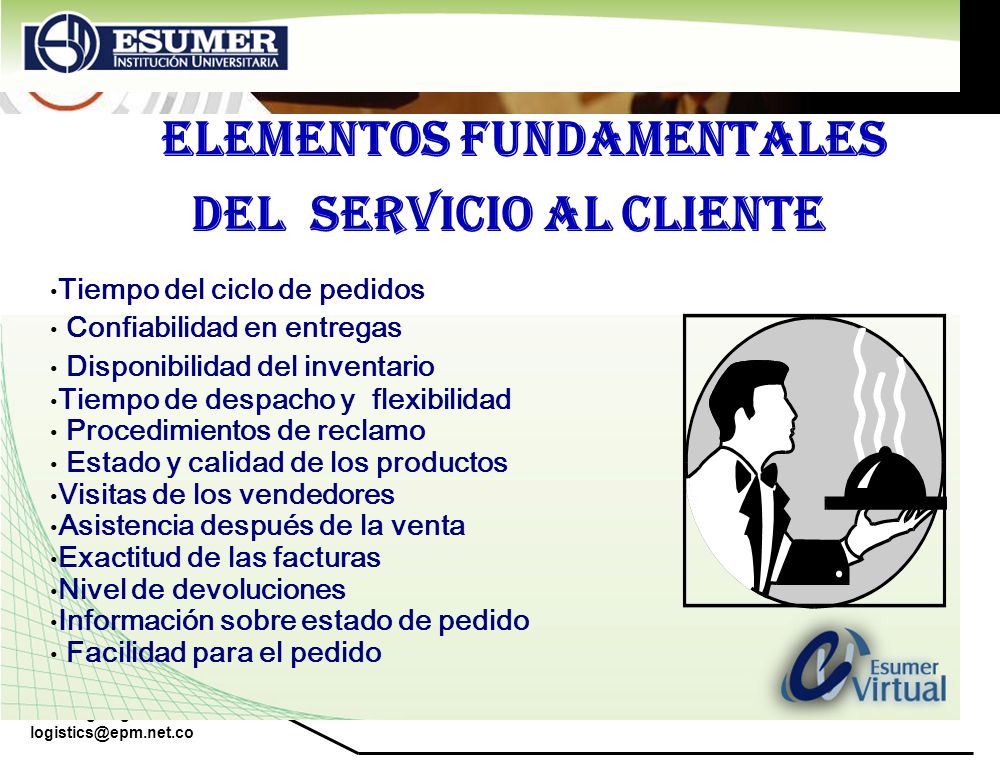 ESUMER
INSTITUCIÓN UNIVERSITARIA

ELEMENTOS FUNDAMENTALES DEL SERVICIO AL CLIENTE

•Tiempo del ciclo de pedidos
• Confiabilidad en entregas
• Disponibilidad del inventario
•Tiempo de despacho y flexibilidad
• Procedimientos de reclamo
• Estado y calidad de los productos
•Visitas de los vendedores
•Asistencia después de la venta
•Exactitud de las facturas
•Nivel de devoluciones
•Información sobre estado de pedido
• Facilidad para el pedido

Esumer Virtual

logistics@epm.net.co